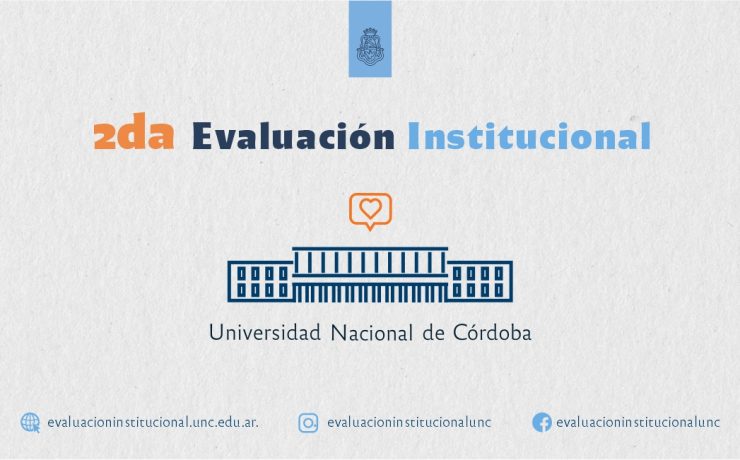 2da Evaluación Institucional

Universidad Nacional de Córdoba

evaluacioninstitucional.unc.edu.ar. evaluacioninstitucionalunc evaluacioninstitucionalunc